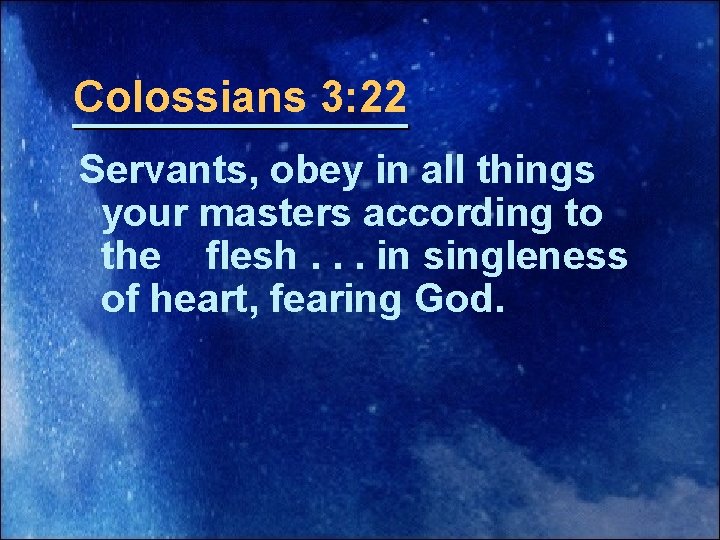 Colossians 3:22

Servants, obey in all things your masters according to the flesh . . . in singleness of heart, fearing God.